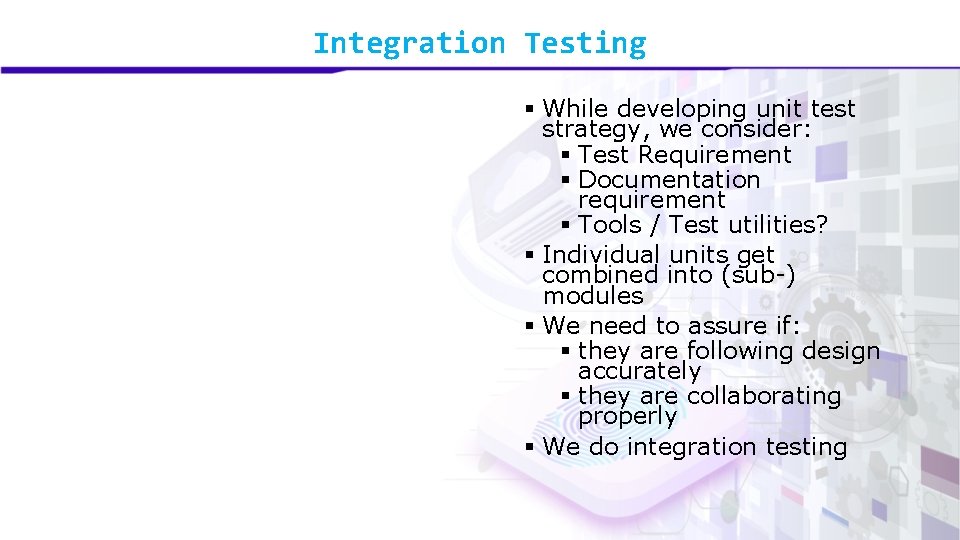 Integration Testing

▪ While developing unit test strategy, we consider:
▪ Test Requirement
▪ Documentation requirement
▪ Tools / Test utilities?
▪ Individual units get combined into (sub-) modules
▪ We need to assure if:
▪ they are following design accurately
▪ they are collaborating properly
▪ We do integration testing